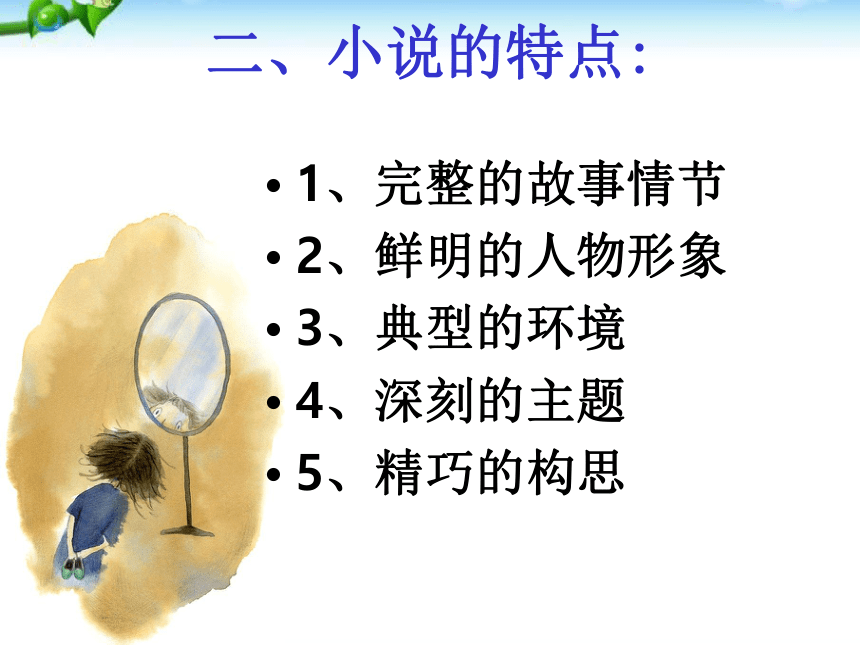 二、小说的特点:

• 1、完整的故事情节
• 2、鲜明的人物形象
• 3、典型的环境
• 4、深刻的主题
• 5、精巧的构思